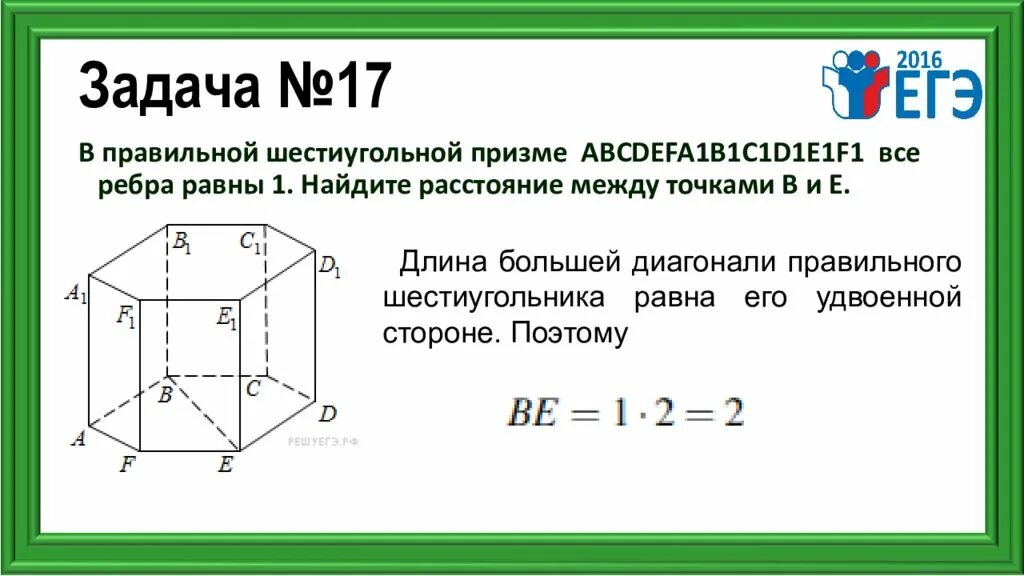 Задача №17

2016 ЕГЭ

В правильной шестиугольной призме ABCDEFA1B1C1D1E1F1 все ребра равны 1. Найдите расстояние между точками B и E.

$B_1$ $C_1$ $D_1$ $A_1$ $F_1$ $E_1$ $B$ $C$ $D$ $A$ $F$ $E$

РЕШУЕГЭ.РФ

Длина большей диагонали правильного шестиугольника равна его удвоенной стороне. Поэтому

$BE = 1 \cdot 2 = 2$